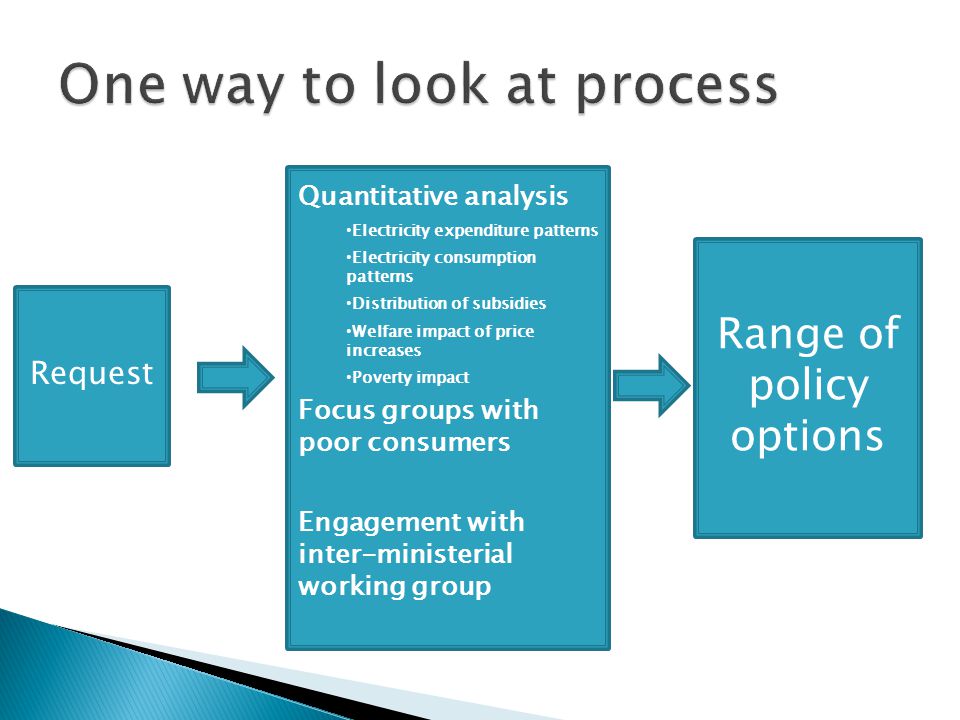 One way to look at process

Request

Quantitative analysis

•Electricity expenditure patterns

•Electricity consumption patterns

•Distribution of subsidies

•Welfare impact of price increases

•Poverty impact

Focus groups with poor consumers

Engagement with inter-ministerial working group

Range of policy options